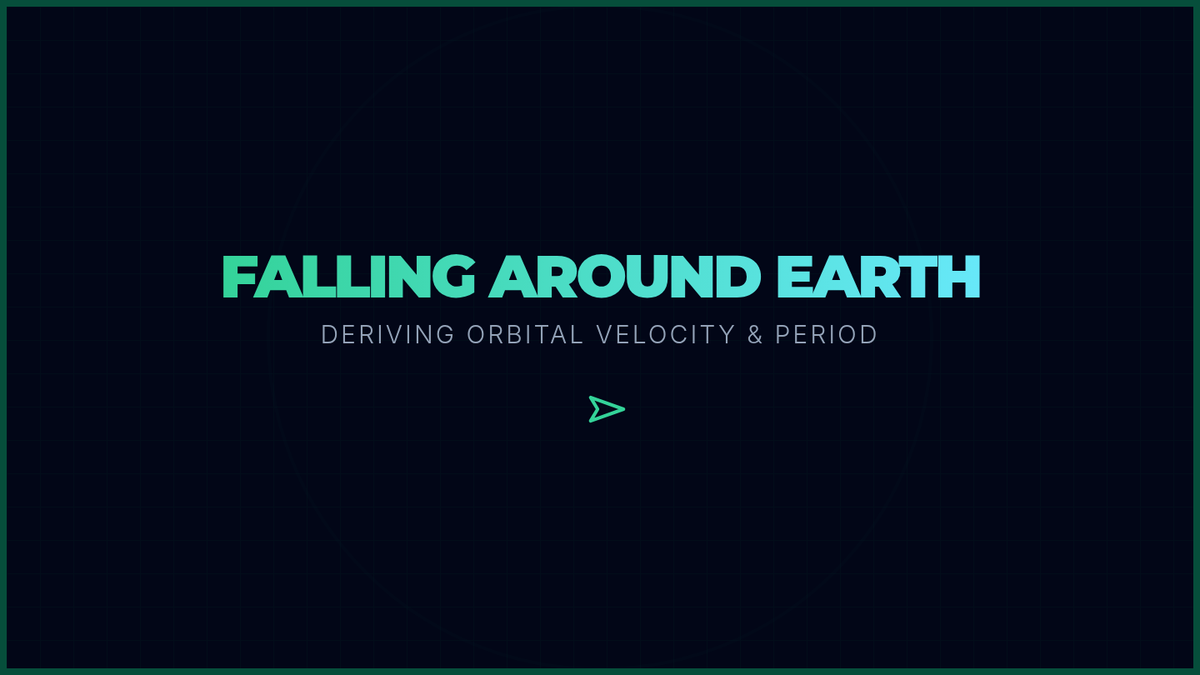 FALLING AROUND EARTH

DERIVING ORBITAL VELOCITY & PERIOD